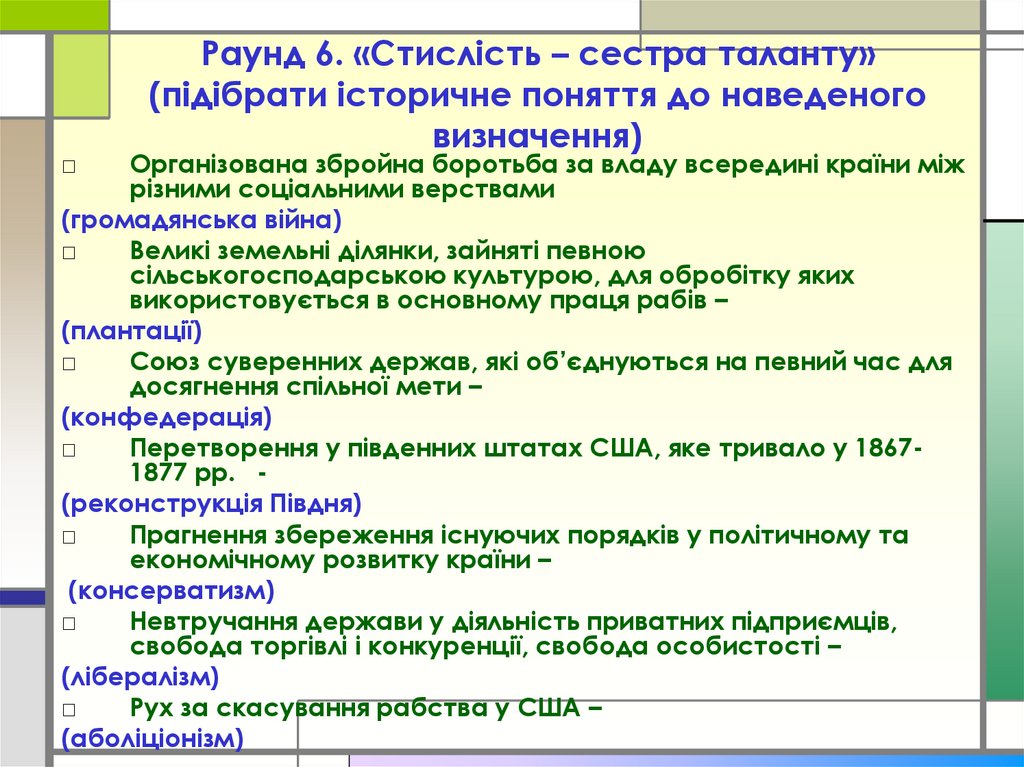 Раунд 6. «Стислість – сестра таланту» (підібрати історичне поняття до наведеного визначення)

□ Організована збройна боротьба за владу всередині країни між різними соціальними верствами

(громадянська війна)

□ Великі земельні ділянки, зайняті певною сільськогосподарською культурою, для обробітку яких використовується в основному праця рабів –

(плантації)

□ Союз суверенних держав, які об'єднуються на певний час для досягнення спільної мети –

(конфедерація)

□ Перетворення у південних штатах США, яке тривало у 1867-1877 рр. -

(реконструкція Півдня)

□ Прагнення збереження існуючих порядків у політичному та економічному розвитку країни –

(консерватизм)

□ Невтручання держави у діяльність приватних підприємців, свобода торгівлі і конкуренції, свобода особистості –

(лібералізм)

□ Рух за скасування рабства у США –

(аболіціонізм)